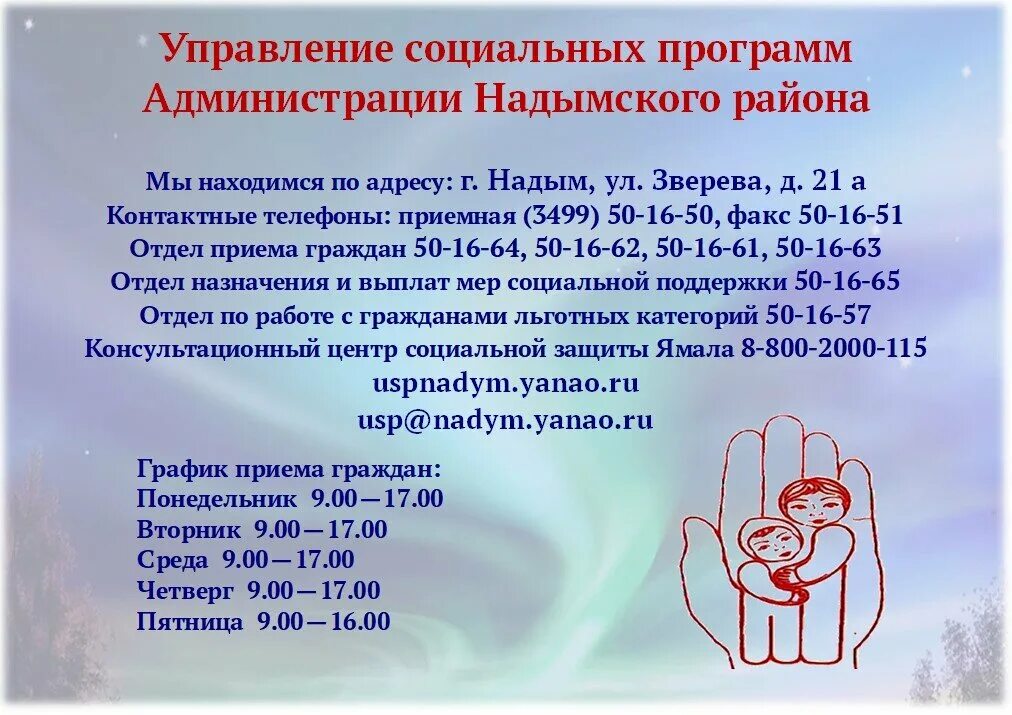 Управление социальных программ Администрации Надымского района

Мы находимся по адресу: г. Надым, ул. Зверева, д. 21 а
Контактные телефоны: приемная (3499) 50-16-50, факс 50-16-51
Отдел приема граждан 50-16-64, 50-16-62, 50-16-61, 50-16-63
Отдел назначения и выплат мер социальной поддержки 50-16-65
Отдел по работе с гражданами льготных категорий 50-16-57
Консультационный центр социальной защиты Ямала 8-800-2000-115
uspnadym.yanao.ru
usp@nadym.yanao.ru

График приема граждан:
Понедельник 9.00—17.00
Вторник 9.00—17.00
Среда 9.00—17.00
Четверг 9.00—17.00
Пятница 9.00—16.00